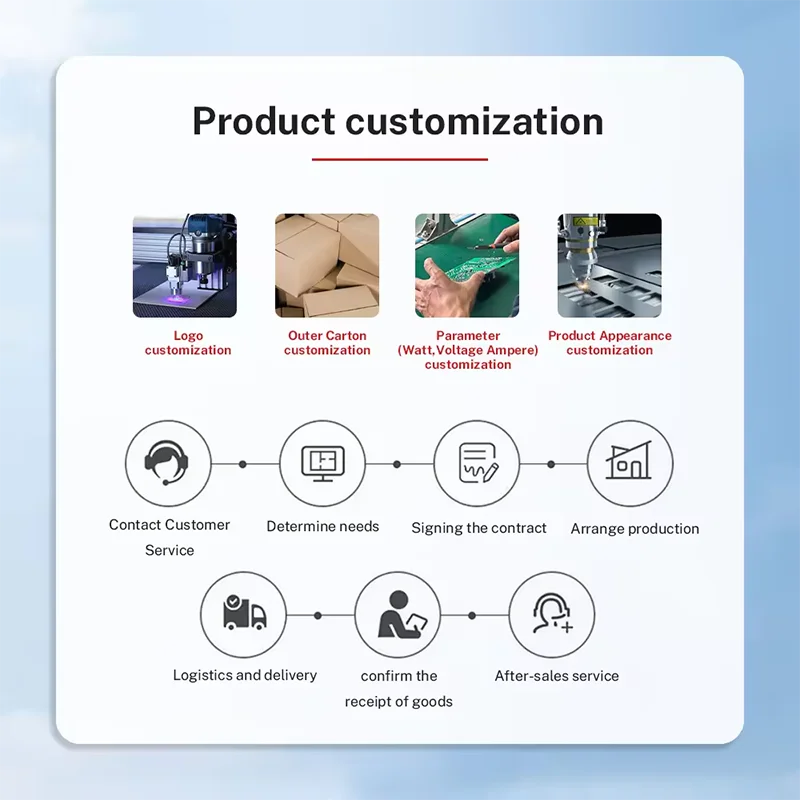 Product customization

Logo customization

Outer Carton customization

Parameter (Watt,Voltage Ampere) customization

Product Appearance customization

Contact Customer Service

Determine needs

Signing the contract

Arrange production

Logistics and delivery

confirm the receipt of goods

After-sales service